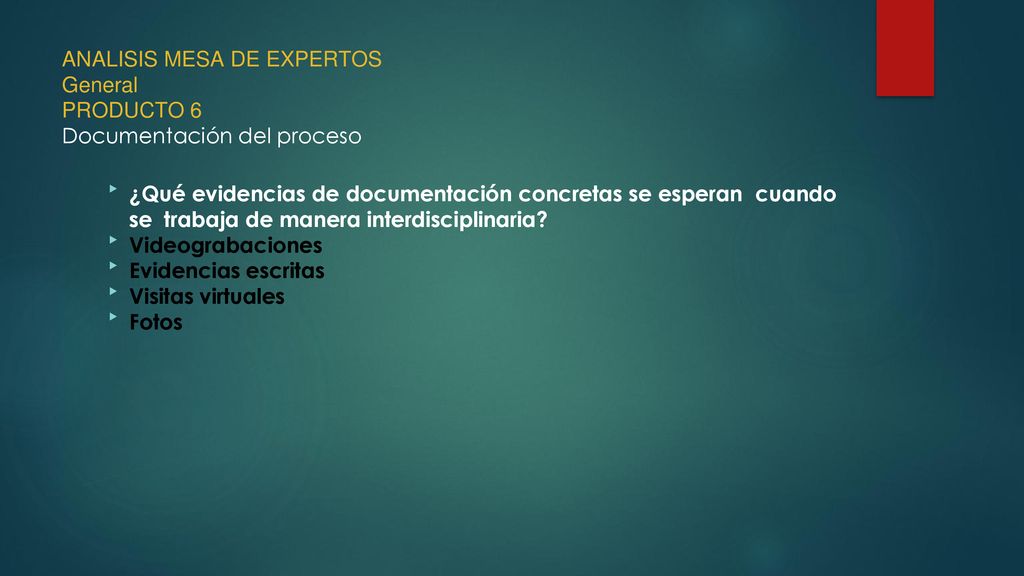 ANALISIS MESA DE EXPERTOS
General
PRODUCTO 6
Documentación del proceso

¿Qué evidencias de documentación concretas se esperan cuando se trabaja de manera interdisciplinaria?
Videograbaciones
Evidencias escritas
Visitas virtuales
Fotos